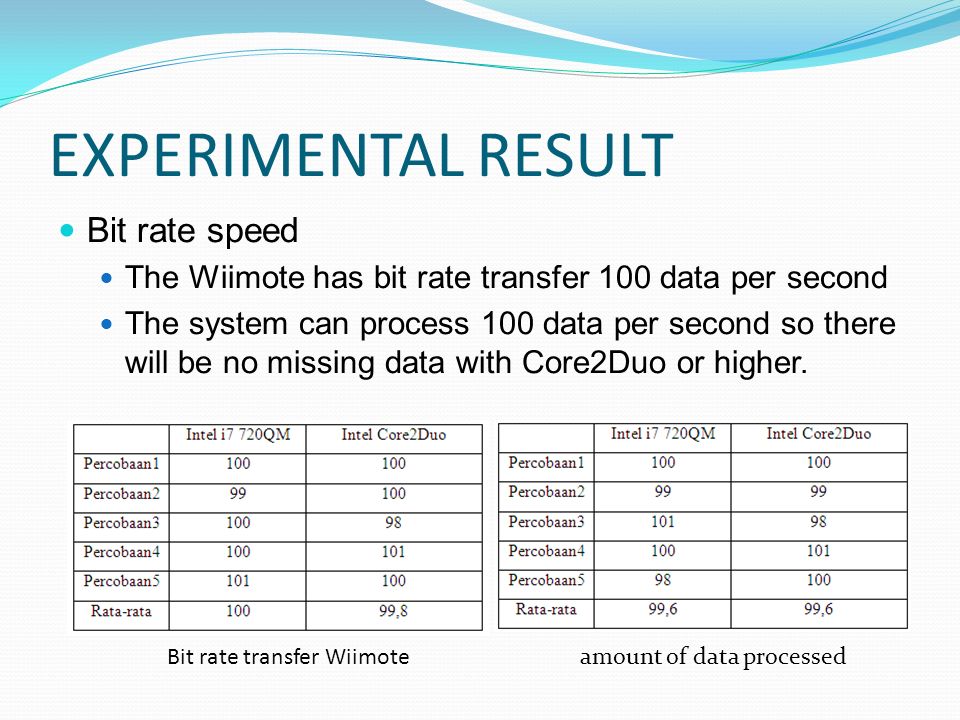 EXPERIMENTAL RESULT

Bit rate speed

The Wiimote has bit rate transfer 100 data per second

The system can process 100 data per second so there will be no missing data with Core2Duo or higher.

| | Intel i7 720QM | Intel Core2Duo |
|---|---|---|
| Percobaan1 | 100 | 100 |
| Percobaan2 | 99 | 100 |
| Percobaan3 | 100 | 98 |
| Percobaan4 | 100 | 101 |
| Percobaan5 | 101 | 100 |
| Rata-rata | 100 | 99,8 |

Bit rate transfer Wiimote

| | Intel i7 720QM | Intel Core2Duo |
|---|---|---|
| Percobaan1 | 100 | 100 |
| Percobaan2 | 99 | 99 |
| Percobaan3 | 101 | 98 |
| Percobaan4 | 100 | 101 |
| Percobaan5 | 98 | 100 |
| Rata-rata | 99,6 | 99,6 |

amount of data processed